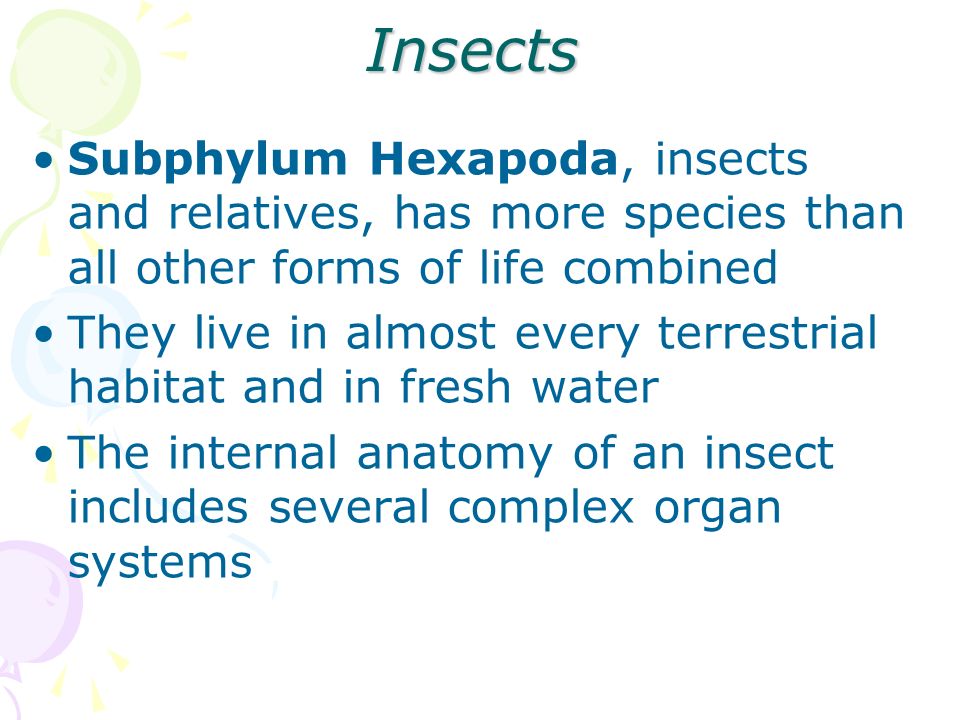 Insects

• Subphylum Hexapoda, insects and relatives, has more species than all other forms of life combined

• They live in almost every terrestrial habitat and in fresh water

• The internal anatomy of an insect includes several complex organ systems